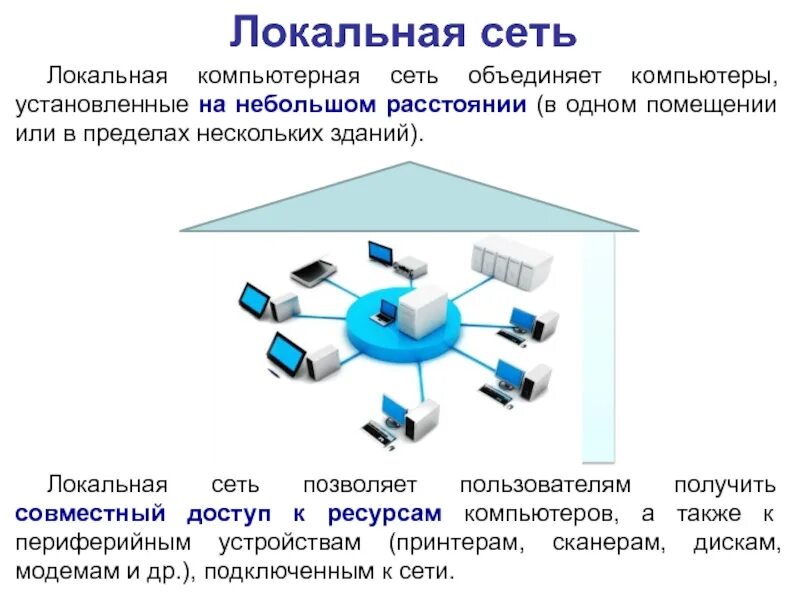 Локальная сеть

Локальная компьютерная сеть объединяет компьютеры, установленные на небольшом расстоянии (в одном помещении или в пределах нескольких зданий).

Локальная сеть позволяет пользователям получить совместный доступ к ресурсам компьютеров, а также к периферийным устройствам (принтерам, сканерам, дискам, модемам и др.), подключенным к сети.